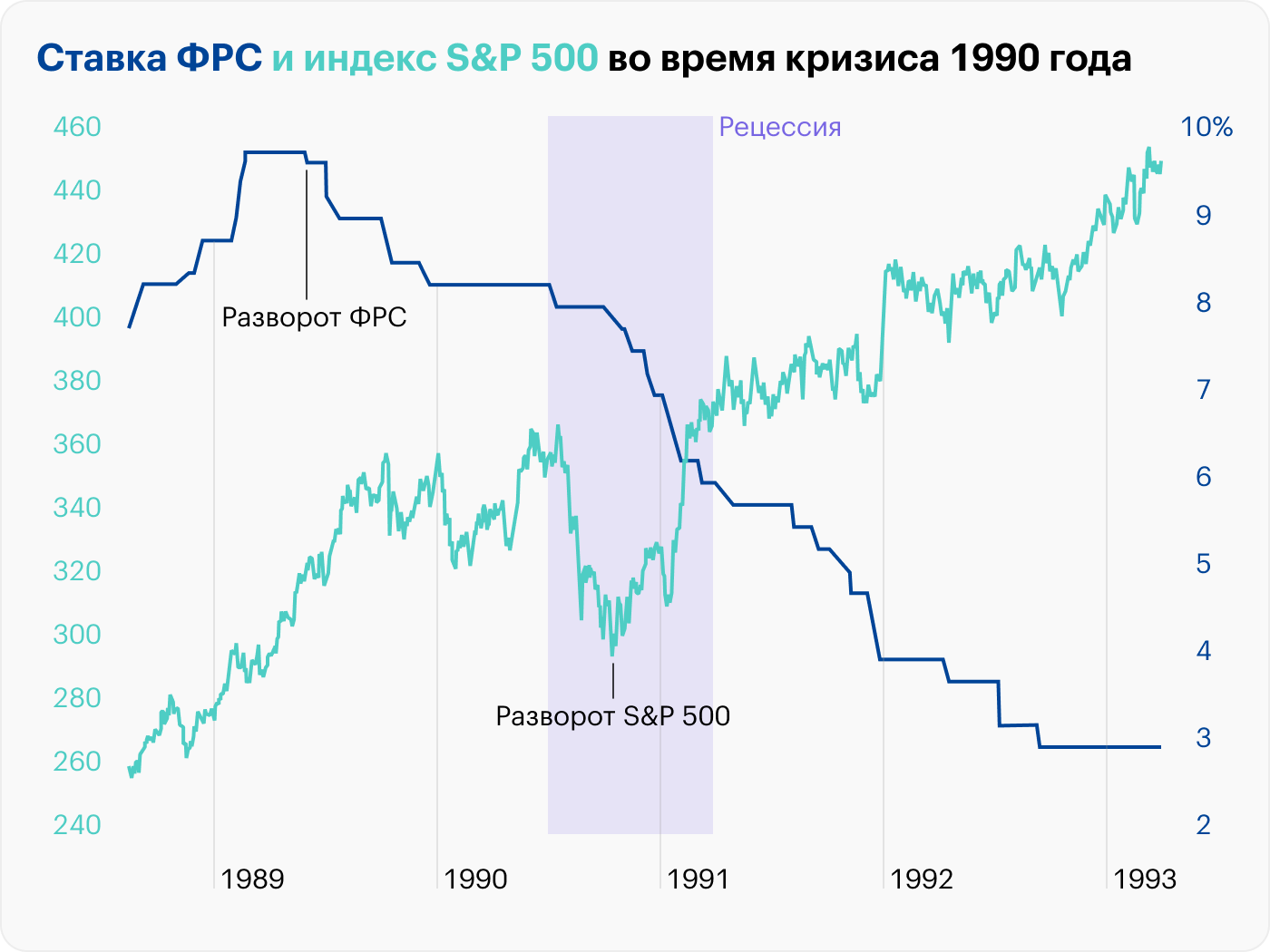 Ставка ФРС и индекс S&P 500 во время кризиса 1990 года

460
440
420
400
380
360
340
320
300
280
260
240

Рецессия

10%
9
8
7
6
5
4
3
2

Разворот ФРС

Разворот S&P 500

1989
1990
1991
1992
1993